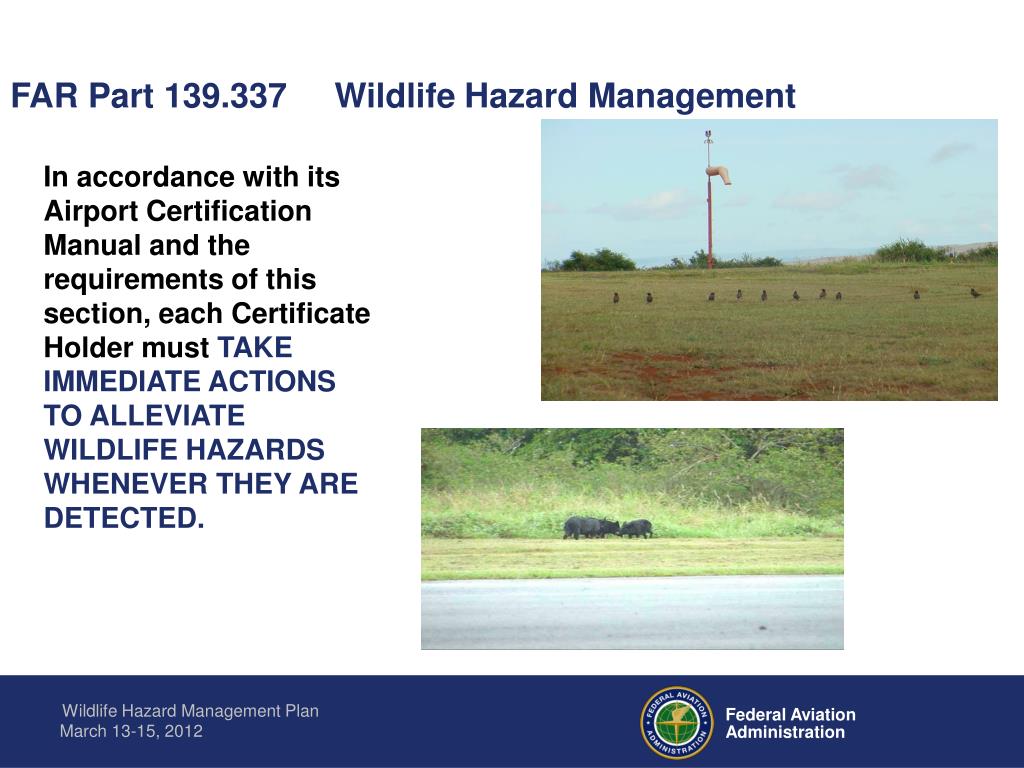 FAR Part 139.337 Wildlife Hazard Management

In accordance with its Airport Certification Manual and the requirements of this section, each Certificate Holder must TAKE IMMEDIATE ACTIONS TO ALLEVIATE WILDLIFE HAZARDS WHENEVER THEY ARE DETECTED.

Wildlife Hazard Management Plan
March 13-15, 2012

FEDERAL AVIATION ADMINISTRATION

Federal Aviation Administration